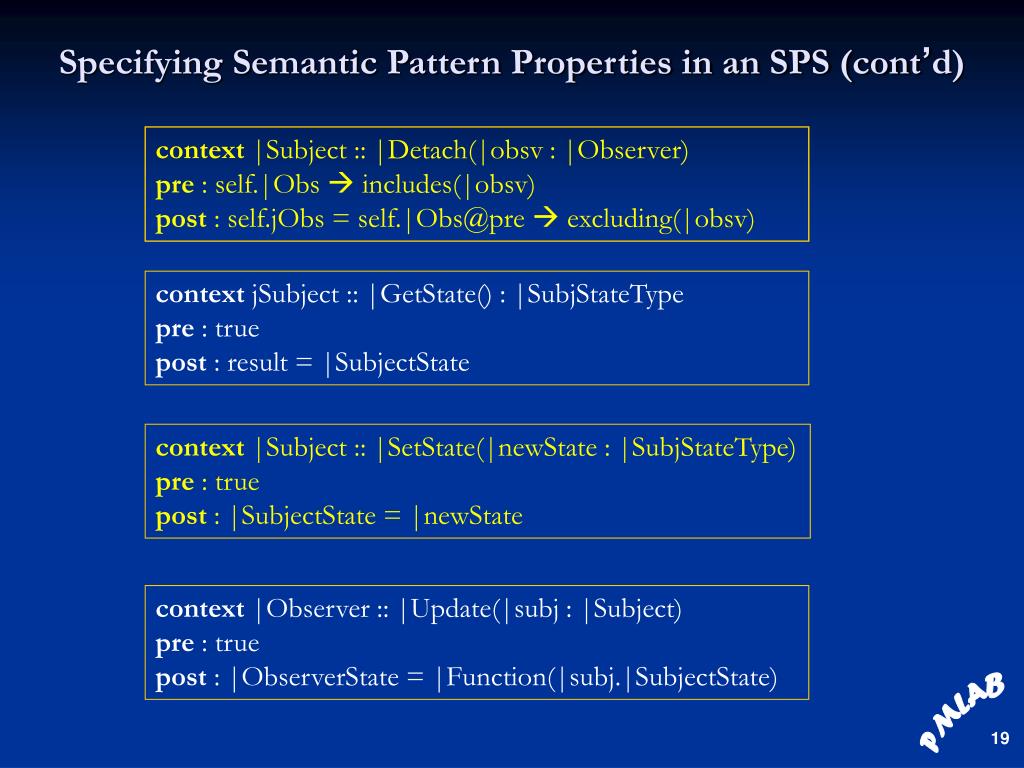 Specifying Semantic Pattern Properties in an SPS (cont'd)

context |Subject :: |Detach(|obsv : |Observer)
pre : self.|Obs → includes(|obsv)
post : self.jObs = self.|Obs@pre → excluding(|obsv)

context jSubject :: |GetState() : |SubjStateType
pre : true
post : result = |SubjectState

context |Subject :: |SetState(|newState : |SubjStateType)
pre : true
post : |SubjectState = |newState

context |Observer :: |Update(|subj : |Subject)
pre : true
post : |ObserverState = |Function(|subj.|SubjectState)

PMLAB

19